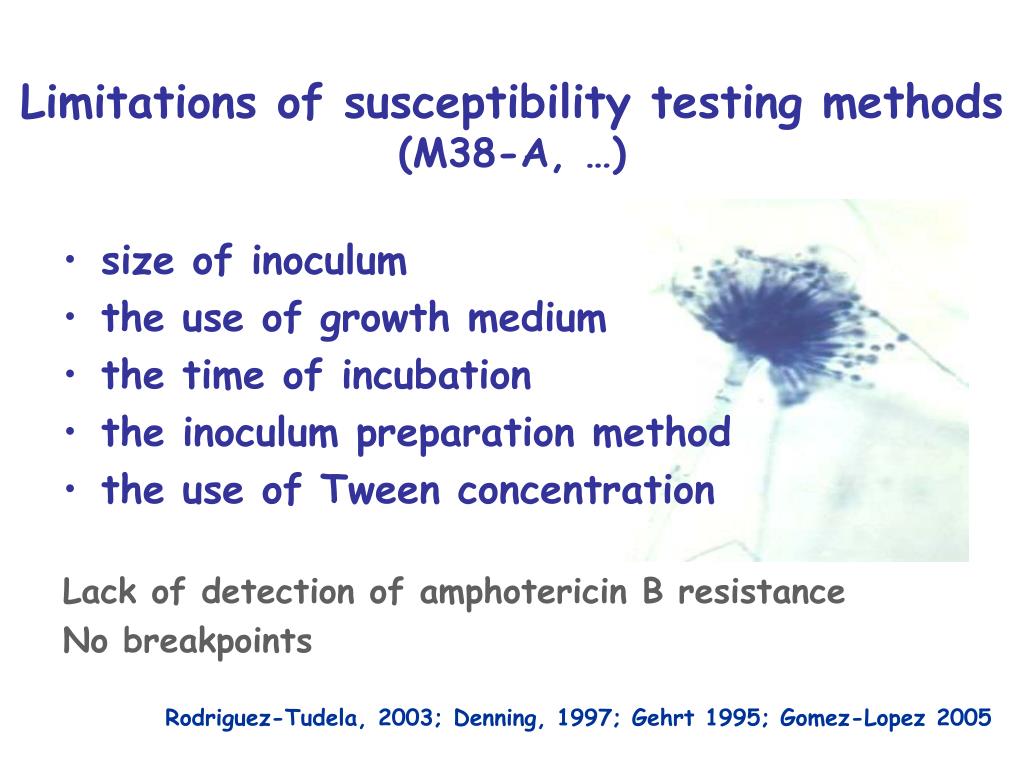 Limitations of susceptibility testing methods
(M38-A, …)

• size of inoculum
• the use of growth medium
• the time of incubation
• the inoculum preparation method
• the use of Tween concentration

Lack of detection of amphotericin B resistance
No breakpoints

Rodriguez-Tudela, 2003; Denning, 1997; Gehrt 1995; Gomez-Lopez 2005